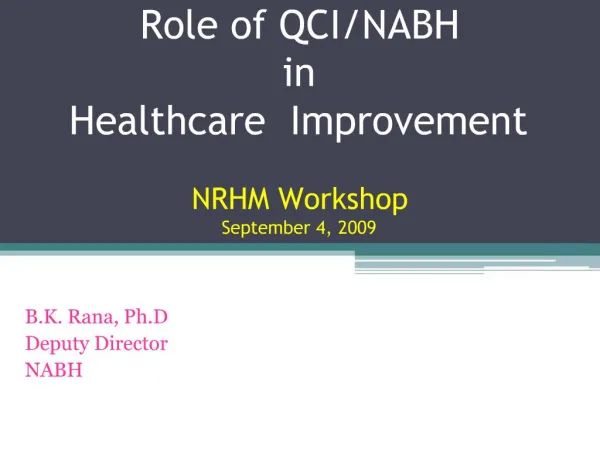 Role of QCI/NABH
in
Healthcare Improvement

NRHM Workshop
September 4, 2009

B.K. Rana, Ph.D
Deputy Director
NABH